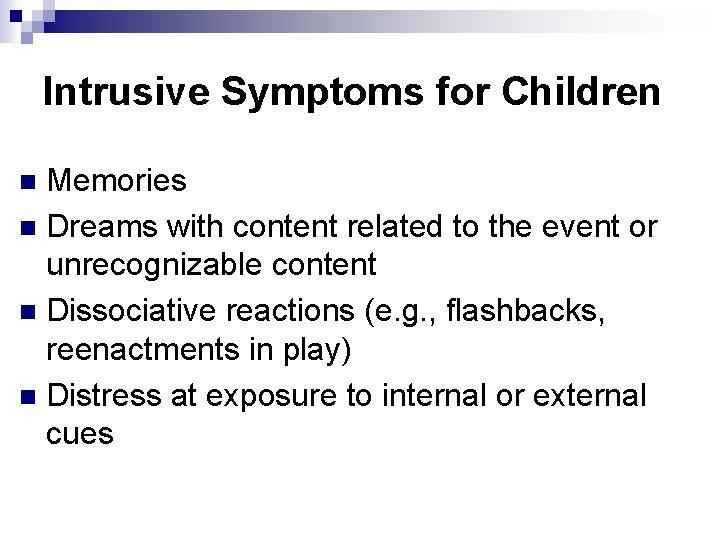 Intrusive Symptoms for Children

- Memories
- Dreams with content related to the event or unrecognizable content
- Dissociative reactions (e.g., flashbacks, reenactments in play)
- Distress at exposure to internal or external cues